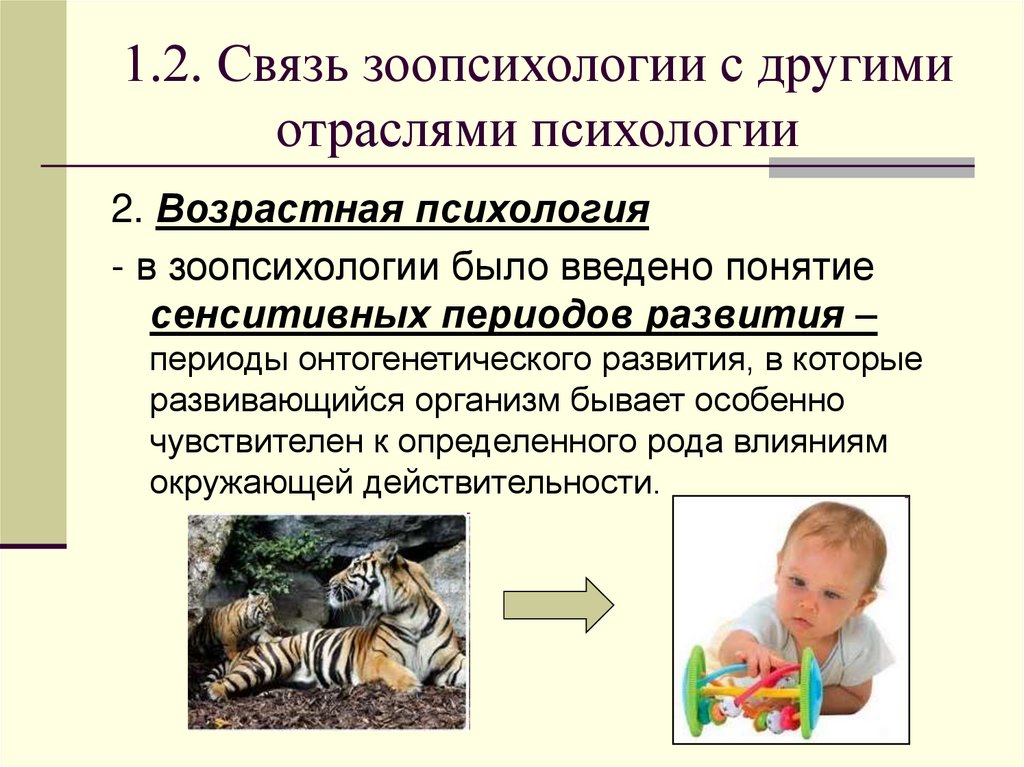 1.2. Связь зоопсихологии с другими отраслями психологии

2. Возрастная психология

- в зоопсихологии было введено понятие сенситивных периодов развития – периоды онтогенетического развития, в которые развивающийся организм бывает особенно чувствителен к определенного рода влияниям окружающей действительности.